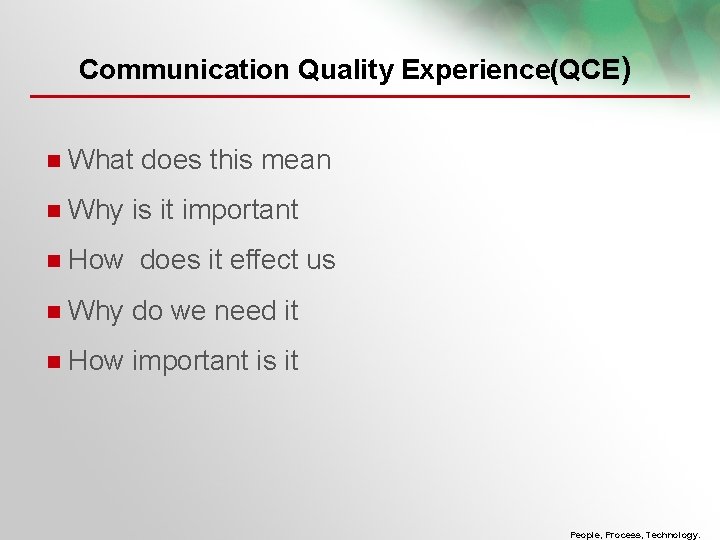 Communication Quality Experience(QCE)

What does this mean

Why is it important

How does it effect us

Why do we need it

How important is it

People, Process, Technology.